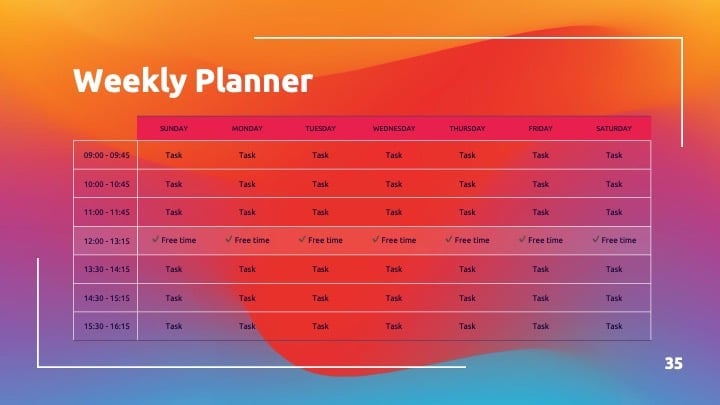 Weekly Planner

| | SUNDAY | MONDAY | TUESDAY | WEDNESDAY | THURSDAY | FRIDAY | SATURDAY |
|---|---|---|---|---|---|---|---|
| 09:00 - 09:45 | Task | Task | Task | Task | Task | Task | Task |
| 10:00 - 10:45 | Task | Task | Task | Task | Task | Task | Task |
| 11:00 - 11:45 | Task | Task | Task | Task | Task | Task | Task |
| 12:00 - 13:15 | ✓ Free time | ✓ Free time | ✓ Free time | ✓ Free time | ✓ Free time | ✓ Free time | ✓ Free time |
| 13:30 - 14:15 | Task | Task | Task | Task | Task | Task | Task |
| 14:30 - 15:15 | Task | Task | Task | Task | Task | Task | Task |
| 15:30 - 16:15 | Task | Task | Task | Task | Task | Task | Task |

35